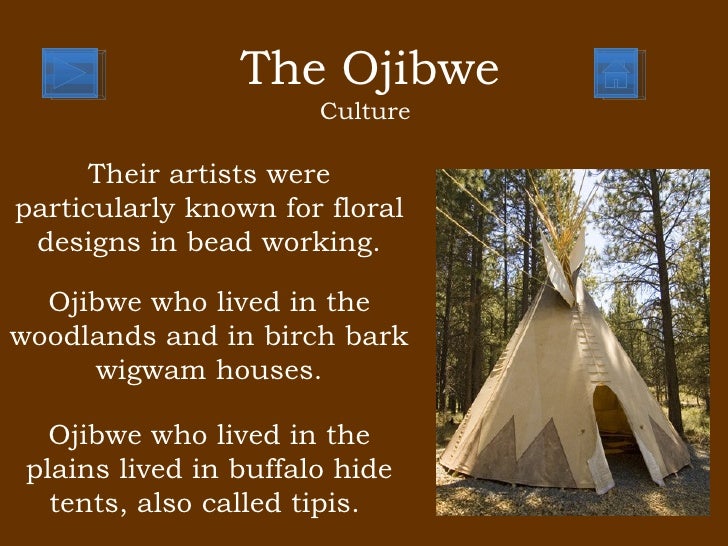 The Ojibwe
Culture

Their artists were particularly known for floral designs in bead working.

Ojibwe who lived in the woodlands and in birch bark wigwam houses.

Ojibwe who lived in the plains lived in buffalo hide tents, also called tipis.